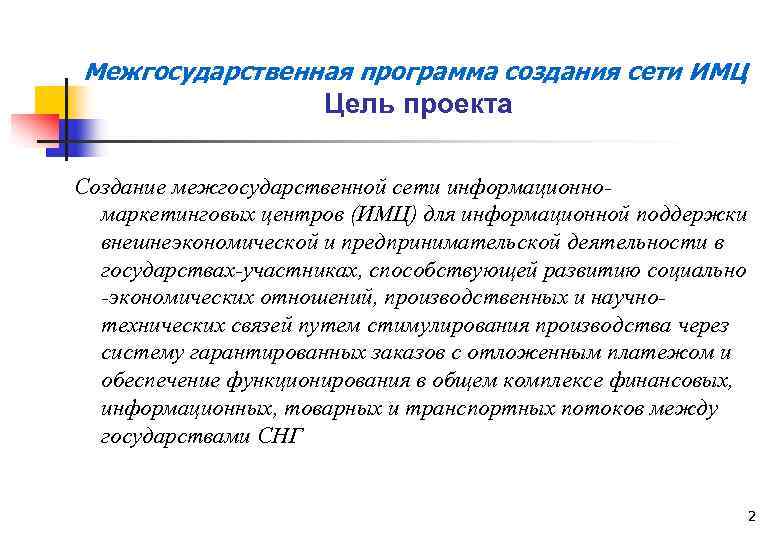 Межгосударственная программа создания сети ИМЦ
Цель проекта

Создание межгосударственной сети информационно-маркетинговых центров (ИМЦ) для информационной поддержки внешнеэкономической и предпринимательской деятельности в государствах-участниках, способствующей развитию социально -экономических отношений, производственных и научно-технических связей путем стимулирования производства через систему гарантированных заказов с отложенным платежом и обеспечение функционирования в общем комплексе финансовых, информационных, товарных и транспортных потоков между государствами СНГ

2